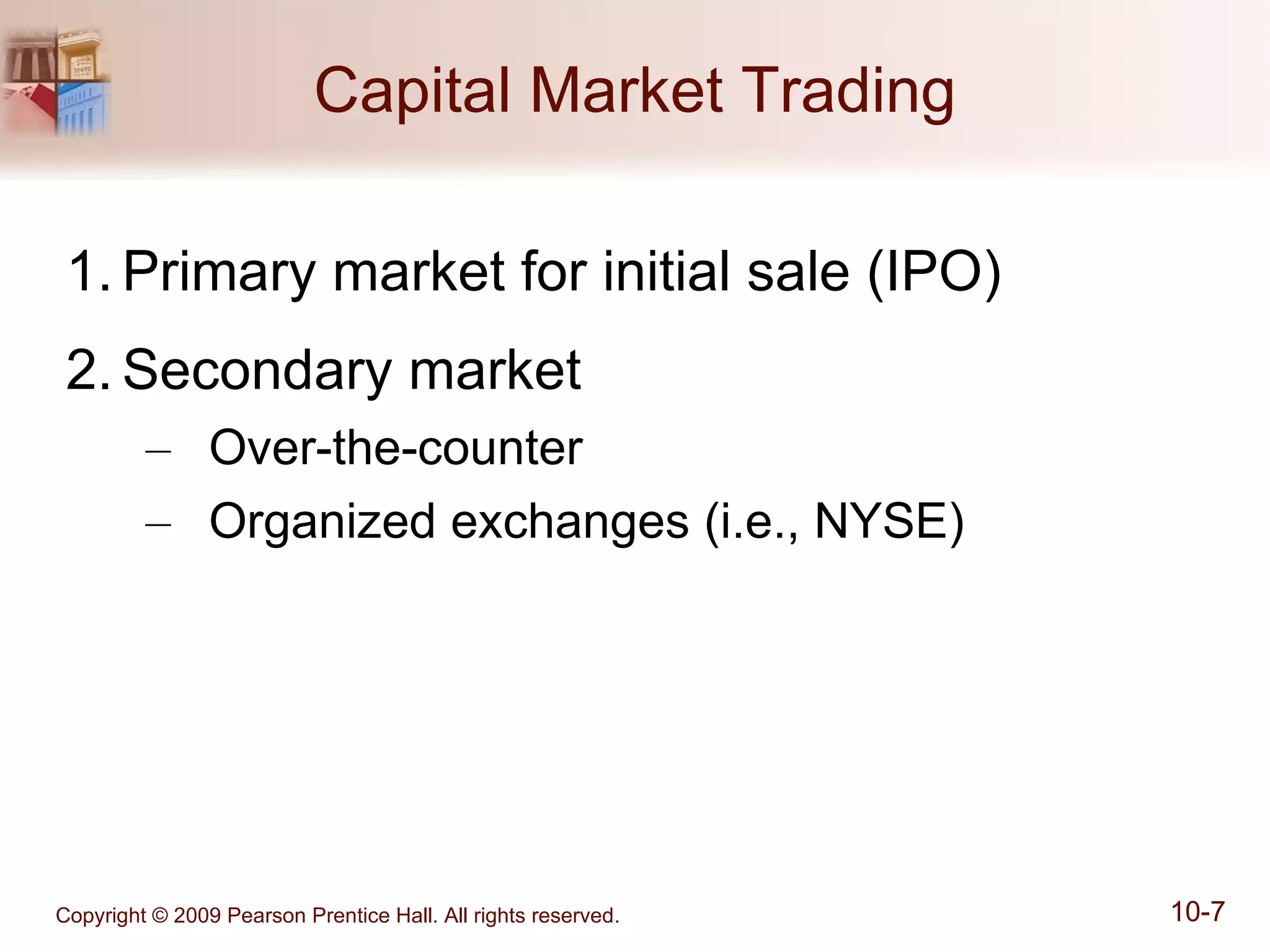 Capital Market Trading

1. Primary market for initial sale (IPO)

2. Secondary market

– Over-the-counter

– Organized exchanges (i.e., NYSE)

Copyright © 2009 Pearson Prentice Hall. All rights reserved.

10-7